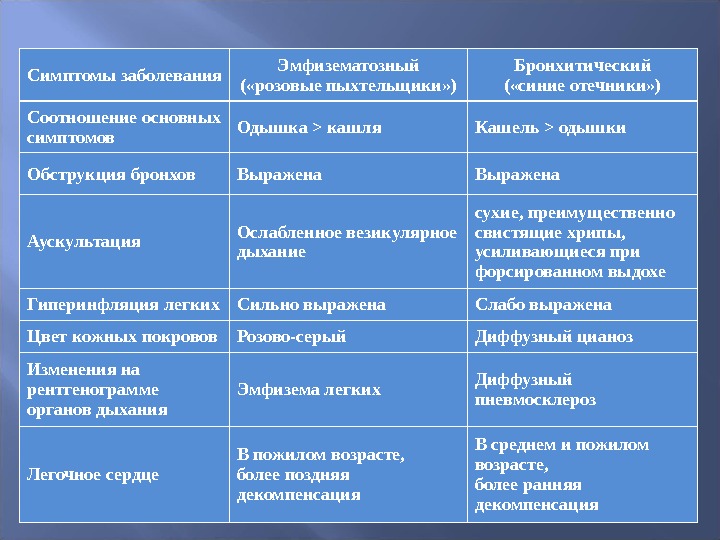 | Симптомы заболевания | Эмфизематозный («розовые пыхтельщики») | Бронхитический («синие отечники») |
|---|---|---|
| Соотношение основных симптомов | Одышка > кашля | Кашель > одышки |
| Обструкция бронхов | Выражена | Выражена |
| Аускультация | Ослабленное везикулярное дыхание | сухие, преимущественно свистящие хрипы, усиливающиеся при форсированном выдохе |
| Гиперинфляция легких | Сильно выражена | Слабо выражена |
| Цвет кожных покровов | Розово-серый | Диффузный цианоз |
| Изменения на рентгенограмме органов дыхания | Эмфизема легких | Диффузный пневмосклероз |
| Легочное сердце | В пожилом возрасте, более поздняя декомпенсация | В среднем и пожилом возрасте, более ранняя декомпенсация |